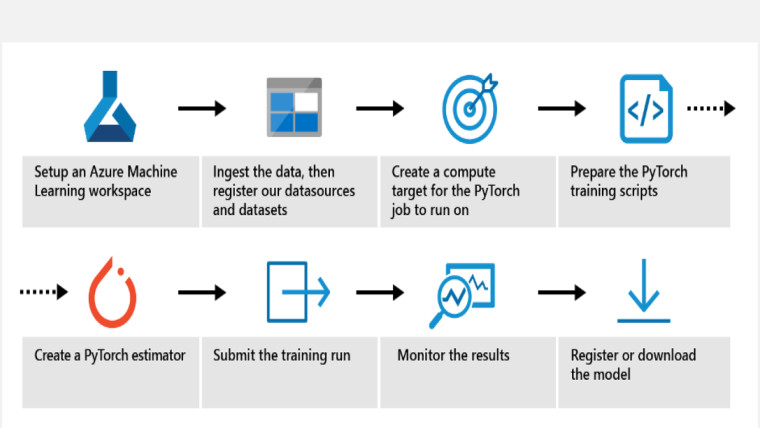 Setup an Azure Machine Learning workspace

Ingest the data, then register our datasources and datasets

Create a compute target for the PyTorch job to run on

Prepare the PyTorch training scripts

Create a PyTorch estimator

Submit the training run

Monitor the results

Register or download the model